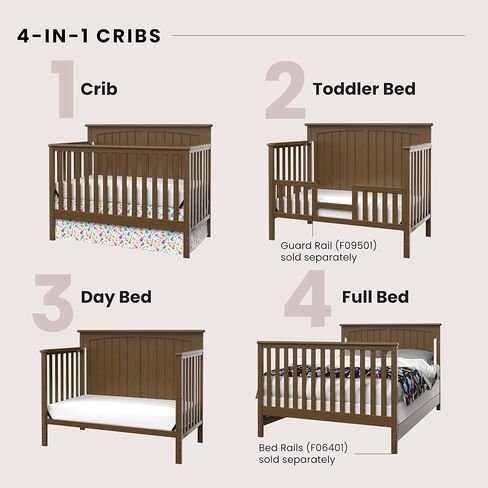 4-IN-1 CRIBS

1 Crib

2 Toddler Bed

Guard Rail (F09501) sold separately

3 Day Bed

4 Full Bed

Bed Rails (F06401) sold separately